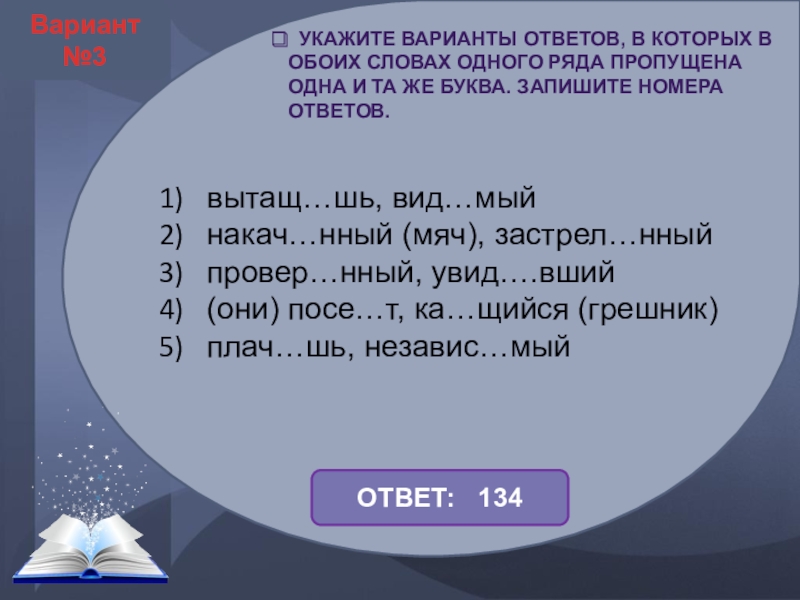 Вариант №3

УКАЖИТЕ ВАРИАНТЫ ОТВЕТОВ, В КОТОРЫХ В ОБОИХ СЛОВАХ ОДНОГО РЯДА ПРОПУЩЕНА ОДНА И ТА ЖЕ БУКВА. ЗАПИШИТЕ НОМЕРА ОТВЕТОВ.

1) вытащ…шь, вид…мый
2) накач…нный (мяч), застрел…нный
3) провер…нный, увид….вший
4) (они) посе…т, ка…щийся (грешник)
5) плач…шь, независ…мый

ОТВЕТ: 134